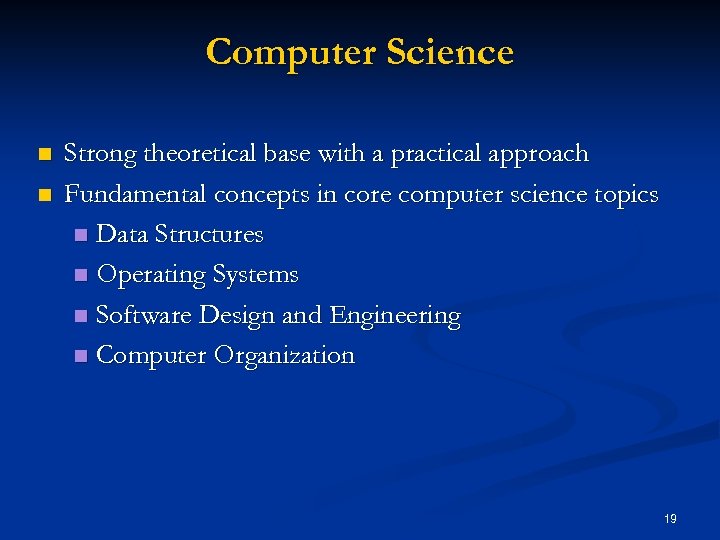 Computer Science

- Strong theoretical base with a practical approach
- Fundamental concepts in core computer science topics
  - Data Structures
  - Operating Systems
  - Software Design and Engineering
  - Computer Organization

19